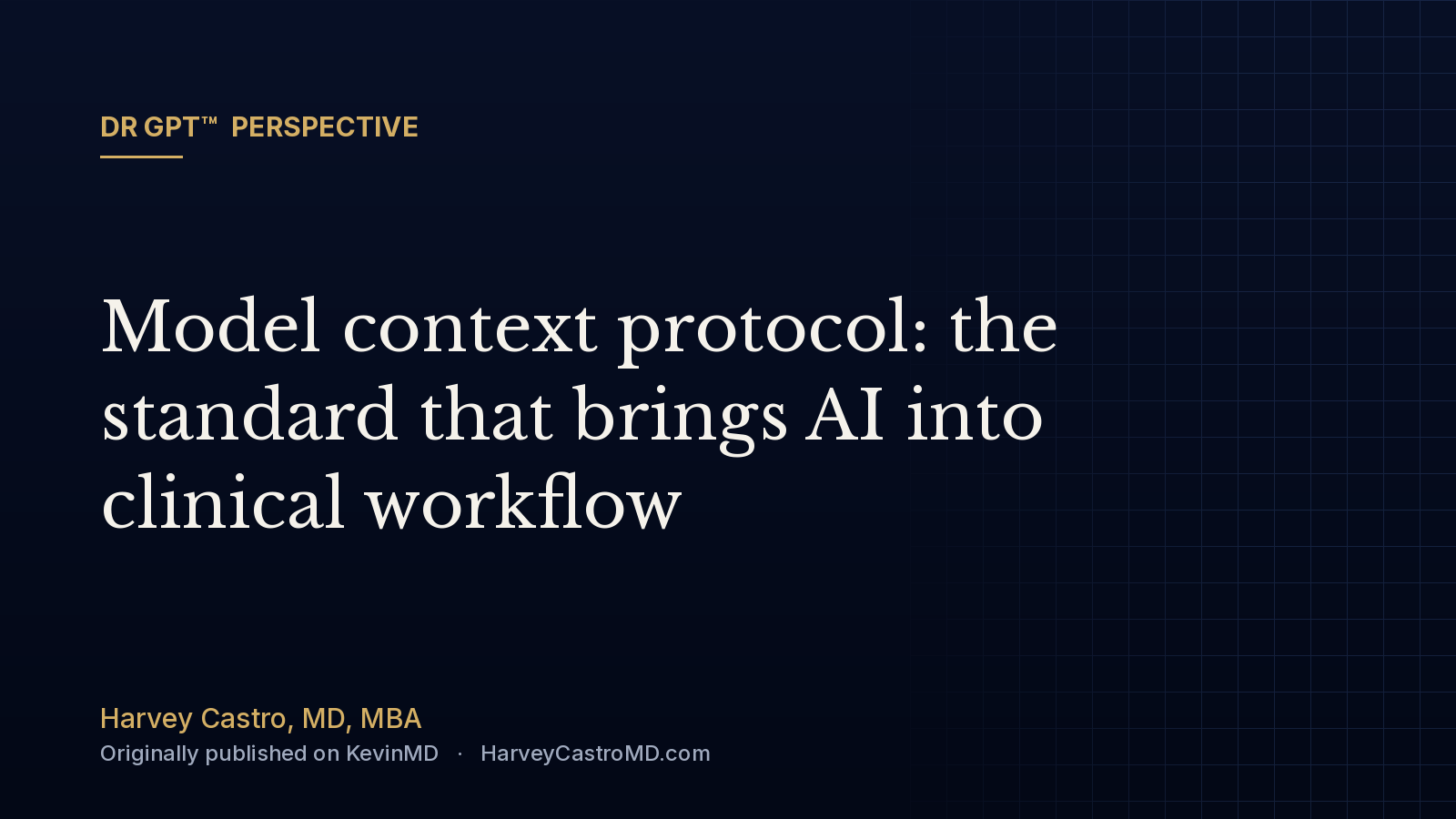 DR GPT™ PERSPECTIVE

Model context protocol: the standard that brings AI into clinical workflow

Harvey Castro, MD, MBA
Originally published on KevinMD · HarveyCastroMD.com